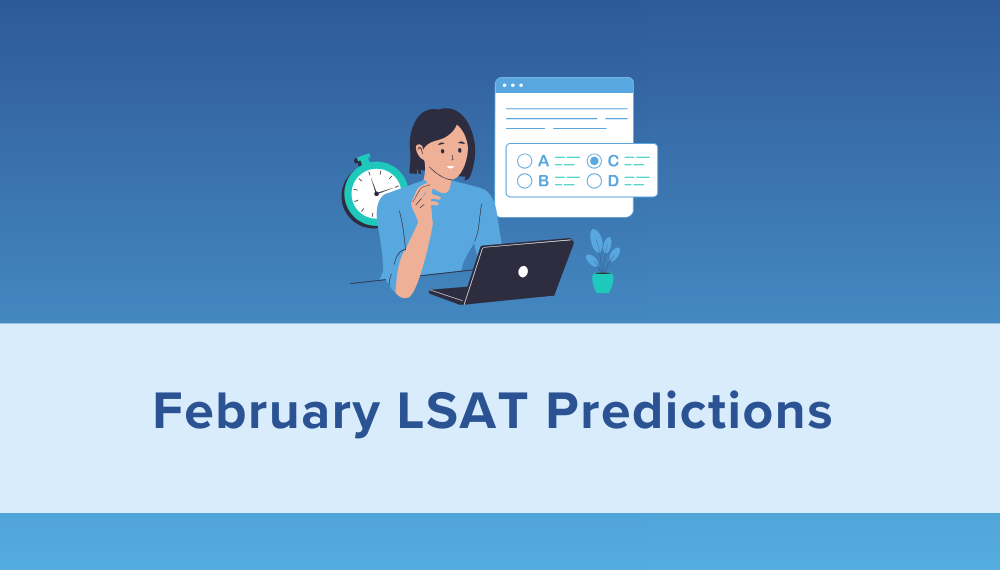 A
C
B
D

February LSAT Predictions